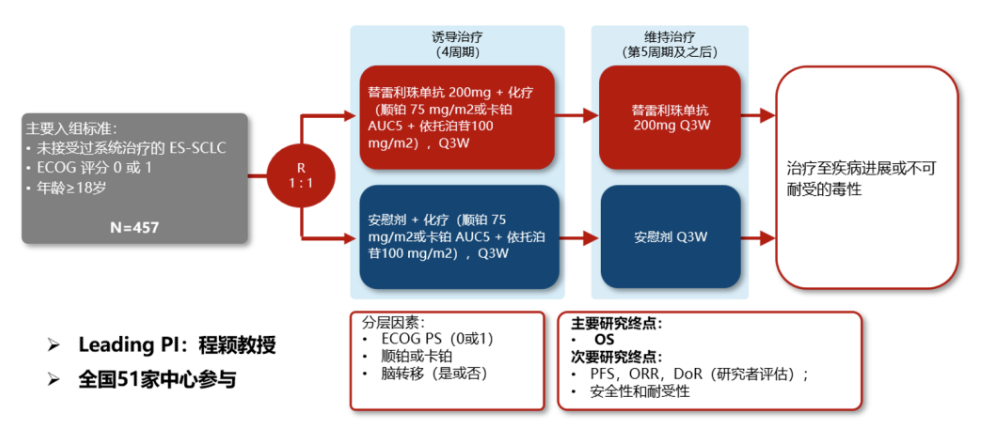 主要入组标准:
• 未接受过系统治疗的 ES-SCLC
• ECOG 评分 0 或 1
• 年龄≥18岁

N=457

R
1 : 1

诱导治疗
（4周期）

替雷利珠单抗 200mg + 化疗（顺铂 75 mg/m2或卡铂 AUC5 + 依托泊苷100 mg/m2），Q3W

安慰剂 + 化疗（顺铂 75 mg/m2或卡铂 AUC5 + 依托泊苷100 mg/m2），Q3W

维持治疗
（第5周期及之后）

替雷利珠单抗 200mg Q3W

安慰剂 Q3W

治疗至疾病进展或不可耐受的毒性

➢ Leading PI：程颖教授
➢ 全国51家中心参与

分层因素：
• ECOG PS（0或1）
• 顺铂或卡铂
• 脑转移（是或否）

主要研究终点：
• OS
次要研究终点：
• PFS，ORR，DoR（研究者评估）；
• 安全性和耐受性